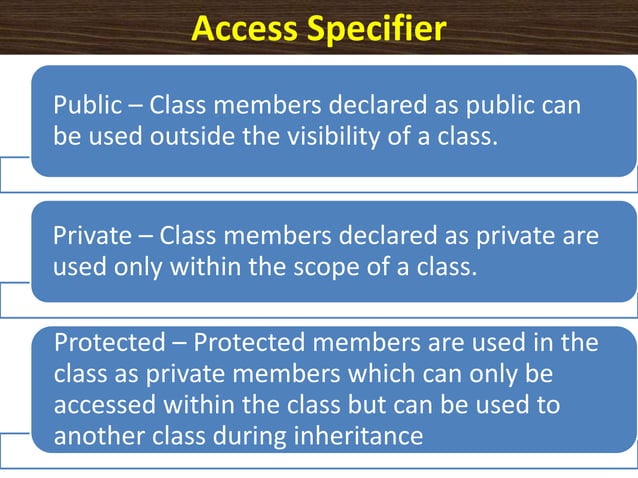 Access Specifier

Public – Class members declared as public can be used outside the visibility of a class.

Private – Class members declared as private are used only within the scope of a class.

Protected – Protected members are used in the class as private members which can only be accessed within the class but can be used to another class during inheritance